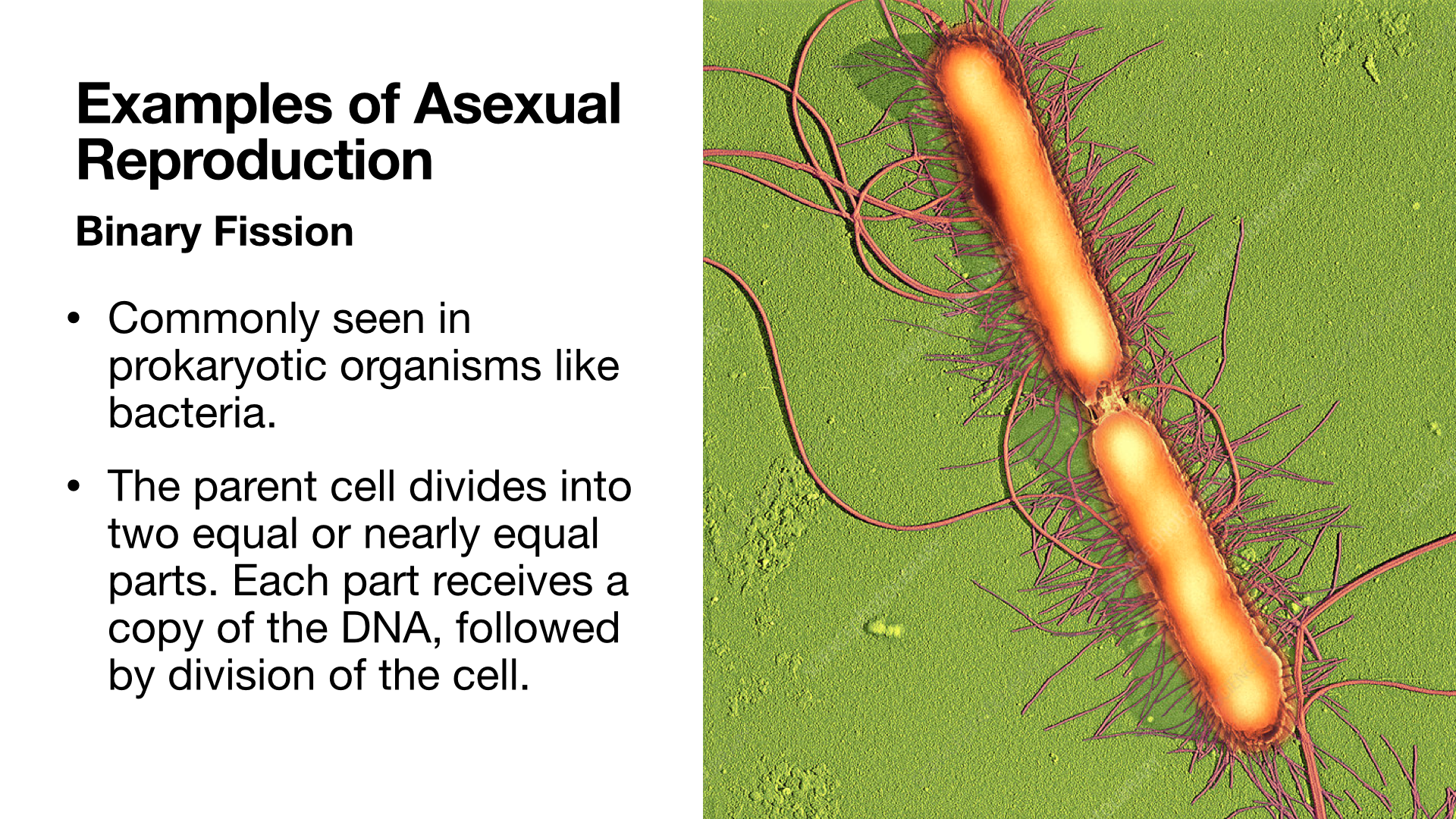 Examples of Asexual Reproduction

Binary Fission

• Commonly seen in prokaryotic organisms like bacteria.

• The parent cell divides into two equal or nearly equal parts. Each part receives a copy of the DNA, followed by division of the cell.